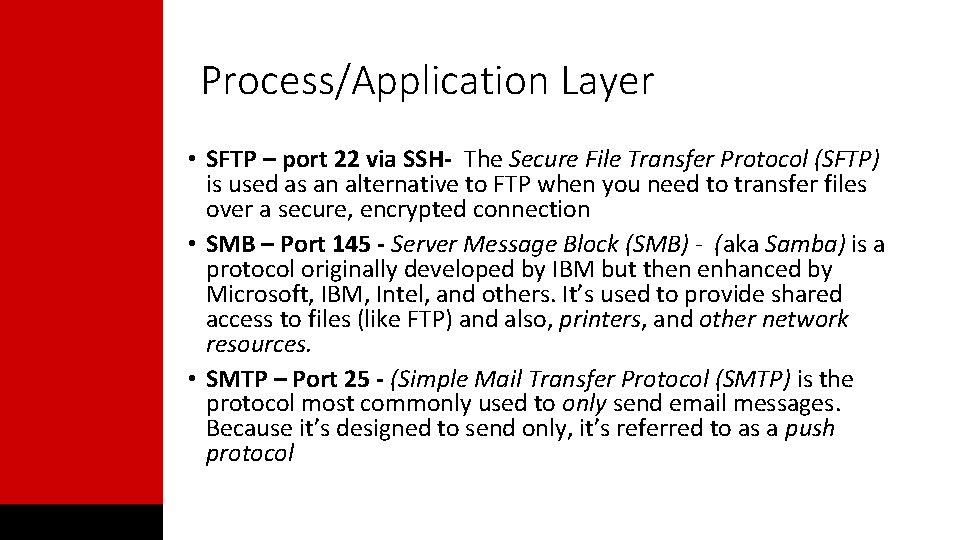 Process/Application Layer

• SFTP – port 22 via SSH- The Secure File Transfer Protocol (SFTP) is used as an alternative to FTP when you need to transfer files over a secure, encrypted connection

• SMB – Port 145 - Server Message Block (SMB) - (aka Samba) is a protocol originally developed by IBM but then enhanced by Microsoft, IBM, Intel, and others. It's used to provide shared access to files (like FTP) and also, printers, and other network resources.

• SMTP – Port 25 - (Simple Mail Transfer Protocol (SMTP) is the protocol most commonly used to only send email messages. Because it's designed to send only, it's referred to as a push protocol